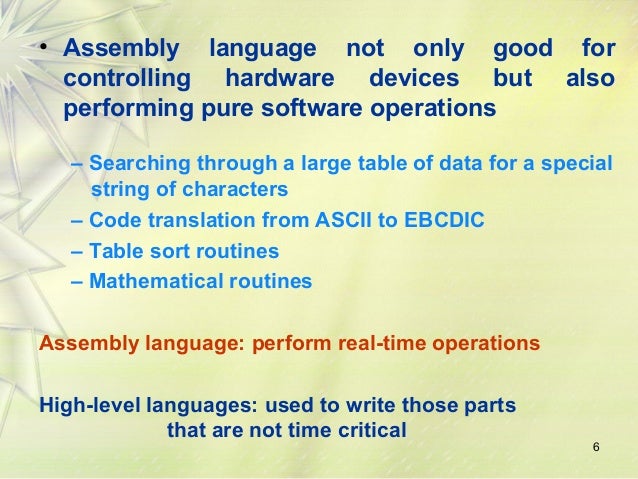 • Assembly language not only good for controlling hardware devices but also performing pure software operations

– Searching through a large table of data for a special string of characters
– Code translation from ASCII to EBCDIC
– Table sort routines
– Mathematical routines

Assembly language: perform real-time operations

High-level languages: used to write those parts that are not time critical

6